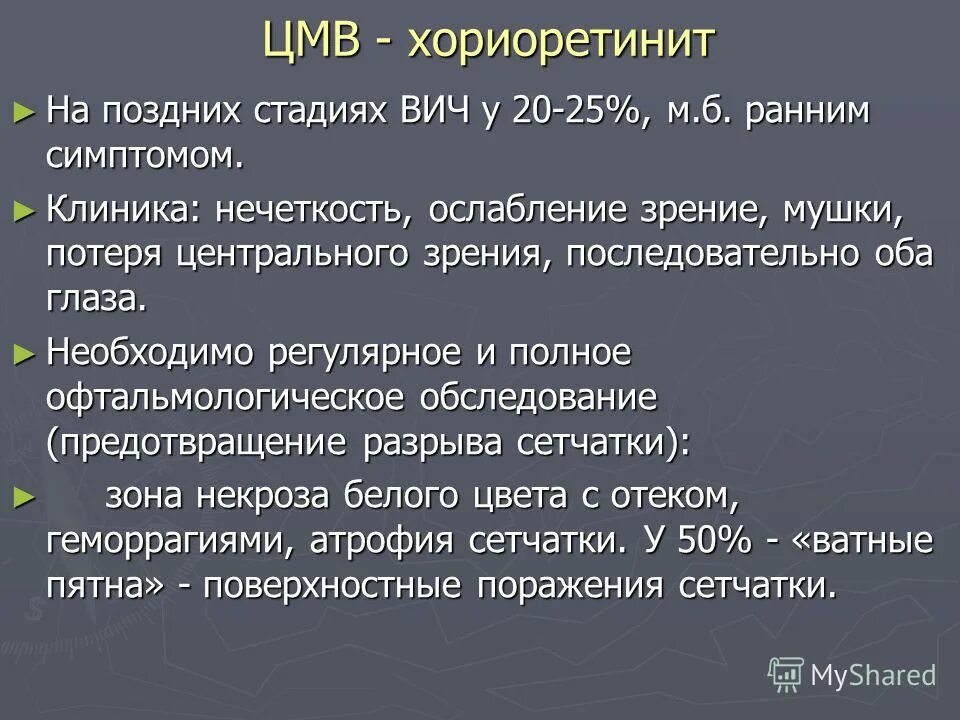 ЦМВ - хориоретинит

► На поздних стадиях ВИЧ у 20-25%, м.б. ранним симптомом.

► Клиника: нечеткость, ослабление зрение, мушки, потеря центрального зрения, последовательно оба глаза.

► Необходимо регулярное и полное офтальмологическое обследование (предотвращение разрыва сетчатки):

► зона некроза белого цвета с отеком, геморрагиями, атрофия сетчатки. У 50% - «ватные пятна» - поверхностные поражения сетчатки.

MyShared